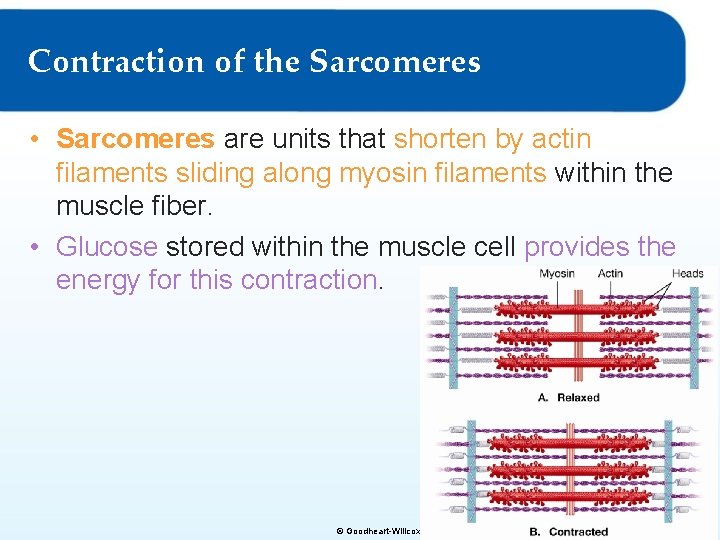 Contraction of the Sarcomeres

• Sarcomeres are units that shorten by actin filaments sliding along myosin filaments within the muscle fiber.

• Glucose stored within the muscle cell provides the energy for this contraction.

Myosin Actin Heads

A. Relaxed

B. Contracted

© Goodheart-Willcox